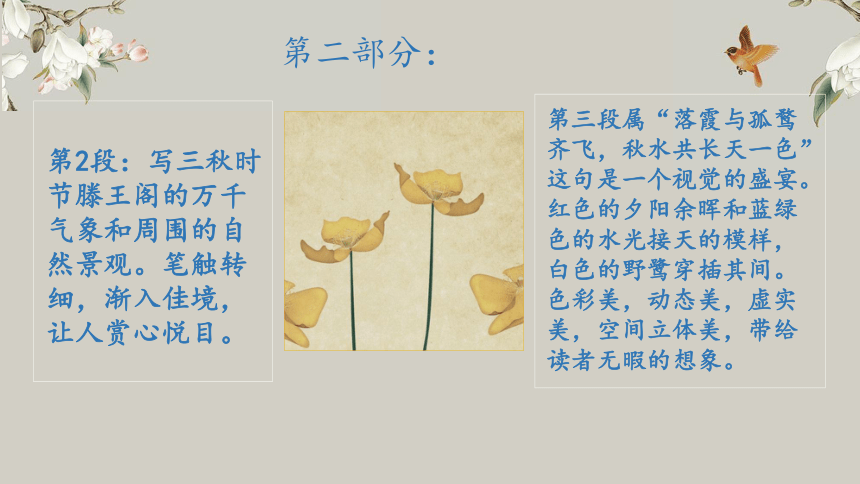 第二部分：

第2段：写三秋时节滕王阁的万千气象和周围的自然景观。笔触转细，渐入佳境，让人赏心悦目。

第三段属“落霞与孤鹜齐飞，秋水共长天一色”这句是一个视觉的盛宴。红色的夕阳余晖和蓝绿色的水光接天的模样，白色的野鹭穿插其间。色彩美，动态美，虚实美，空间立体美，带给读者无暇的想象。